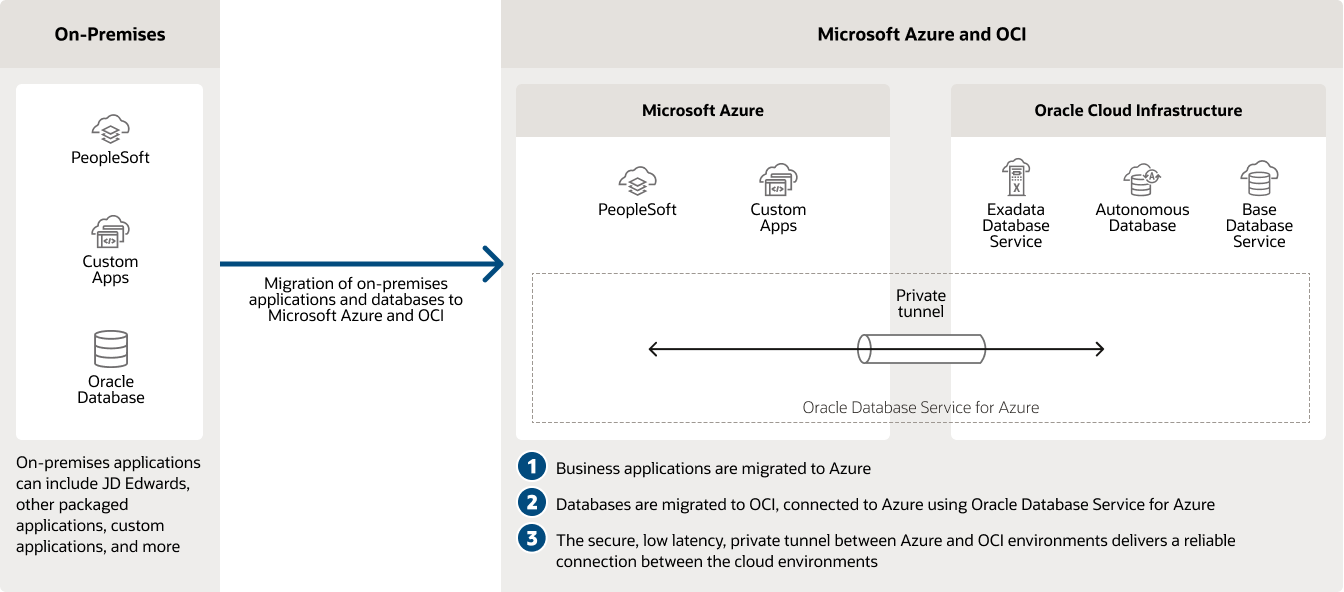 On-Premises

PeopleSoft

Custom Apps

Oracle Database

On-premises applications can include JD Edwards, other packaged applications, custom applications, and more

Migration of on-premises applications and databases to Microsoft Azure and OCI

Microsoft Azure and OCI

Microsoft Azure

PeopleSoft

Custom Apps

Oracle Cloud Infrastructure

Exadata Database Service

Autonomous Database

Base Database Service

Private tunnel

Oracle Database Service for Azure

1 Business applications are migrated to Azure

2 Databases are migrated to OCI, connected to Azure using Oracle Database Service for Azure

3 The secure, low latency, private tunnel between Azure and OCI environments delivers a reliable connection between the cloud environments